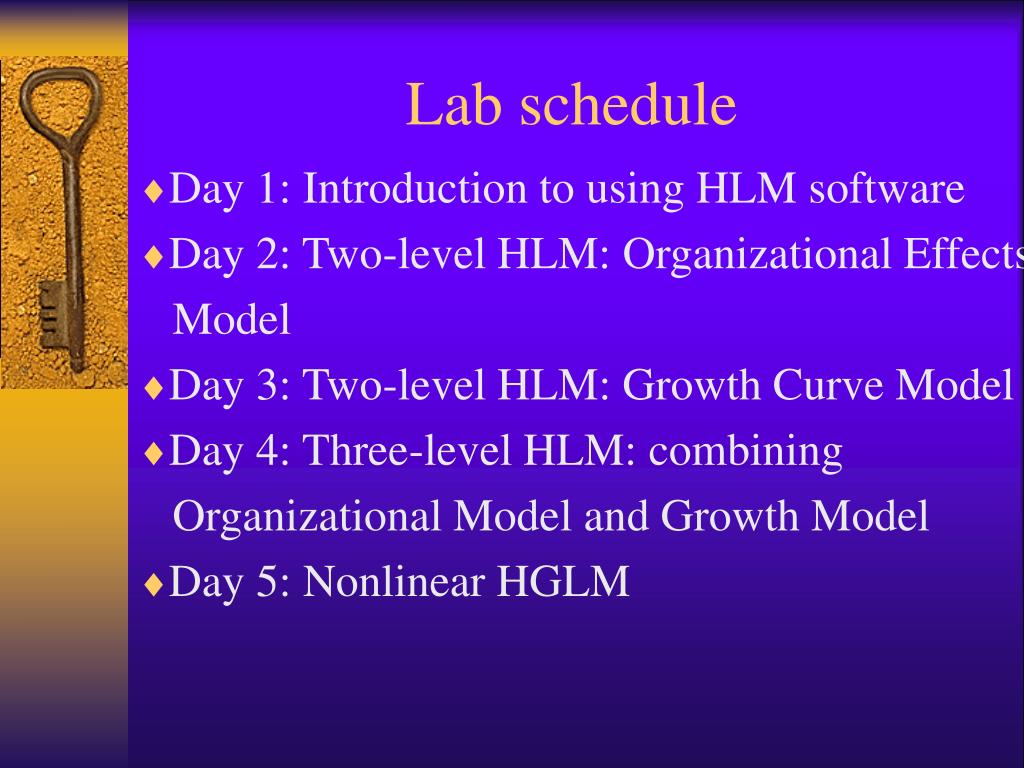 Lab schedule

♦Day 1: Introduction to using HLM software

♦Day 2: Two-level HLM: Organizational Effects Model

♦Day 3: Two-level HLM: Growth Curve Model

♦Day 4: Three-level HLM: combining Organizational Model and Growth Model

♦Day 5: Nonlinear HGLM